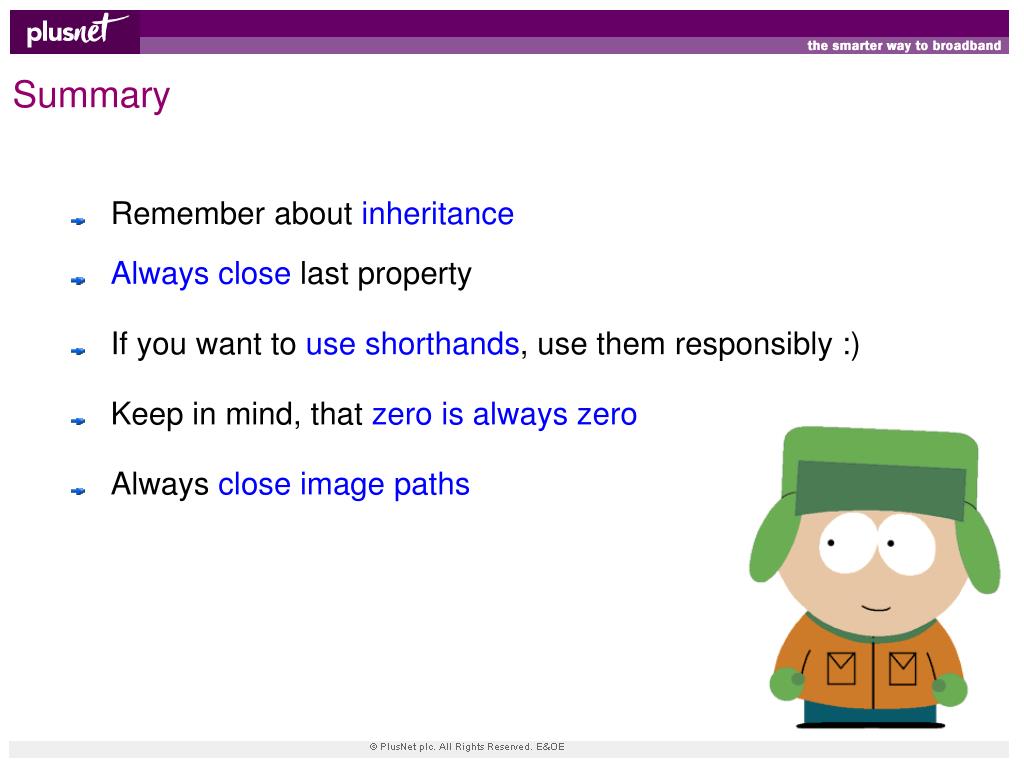 plusnet

the smarter way to broadband

Summary

Remember about inheritance

Always close last property

If you want to use shorthands, use them responsibly :)

Keep in mind, that zero is always zero

Always close image paths

© PlusNet plc. All Rights Reserved. E&OE